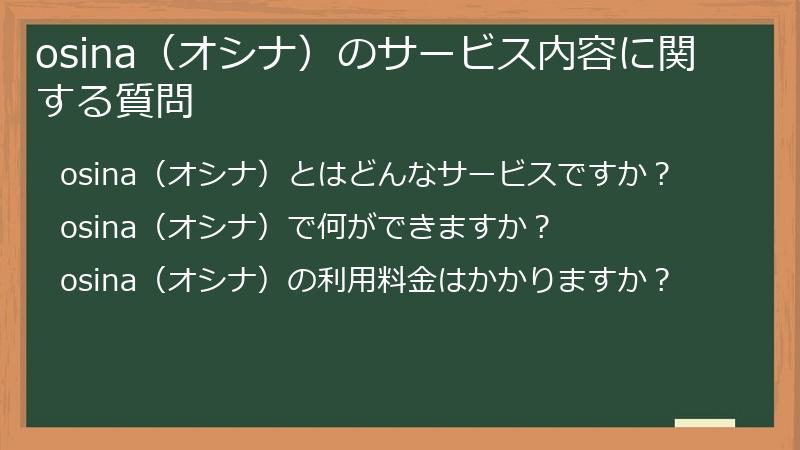 osina（オシナ）のサービス内容に関する質問

osina（オシナ）とはどんなサービスですか？

osina（オシナ）で何ができますか？

osina（オシナ）の利用料金はかかりますか？